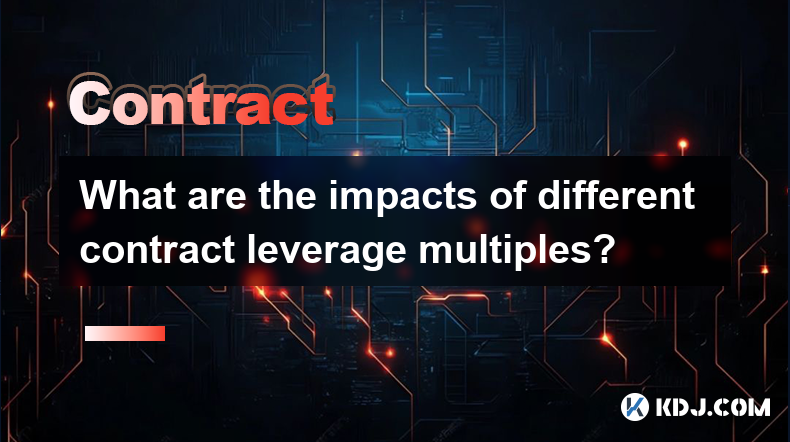 Contract

What are the impacts of different contract leverage multiples?

KDJ.COM